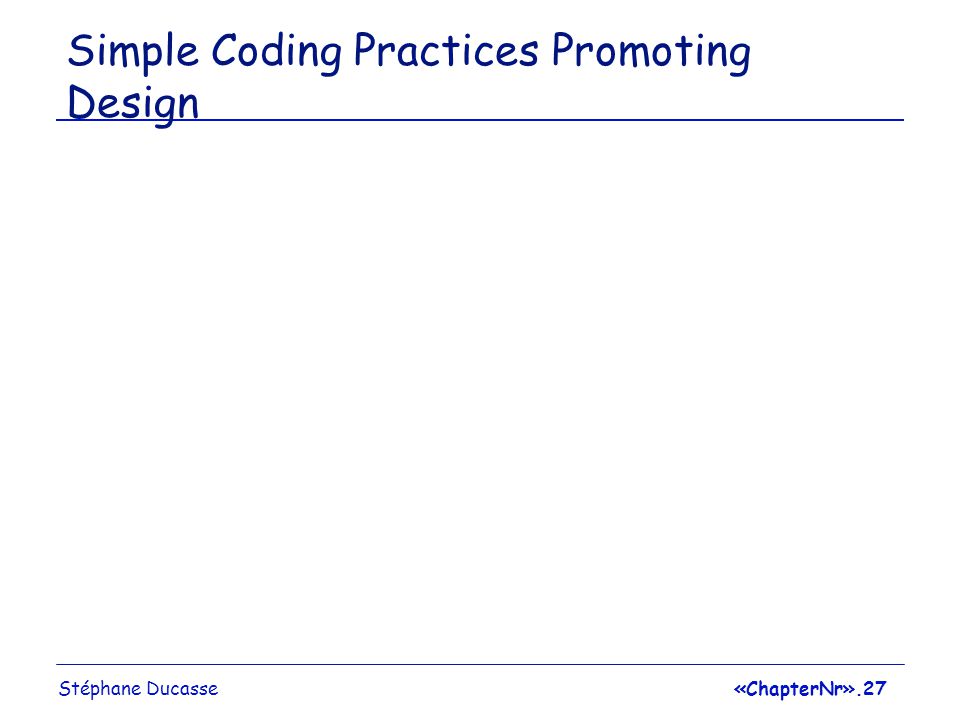 Simple Coding Practices Promoting Design

Stéphane Ducasse

«ChapterNr».27